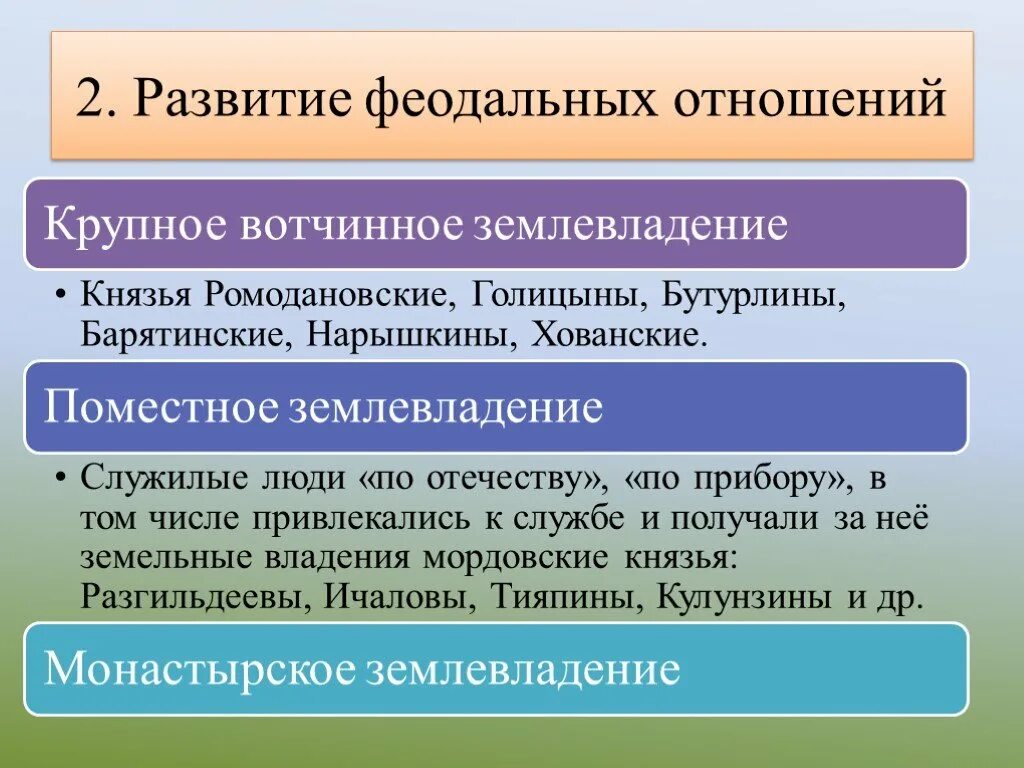 2. Развитие феодальных отношений

Крупное вотчинное землевладение

• Князья Ромодановские, Голицыны, Бутурлины, Барятинские, Нарышкины, Хованские.

Поместное землевладение

• Служилые люди «по отечеству», «по прибору», в том числе привлекались к службе и получали за неё земельные владения мордовские князья: Разгильдеевы, Ичаловы, Тияпины, Кулунзины и др.

Монастырское землевладение